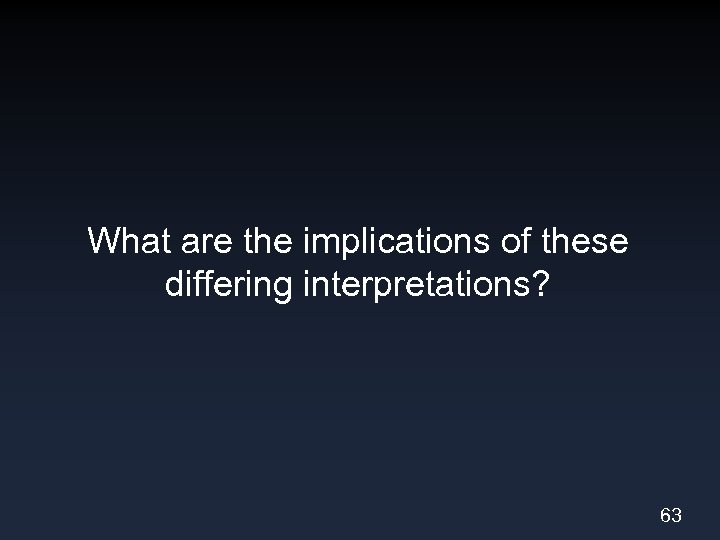 What are the implications of these differing interpretations?

63